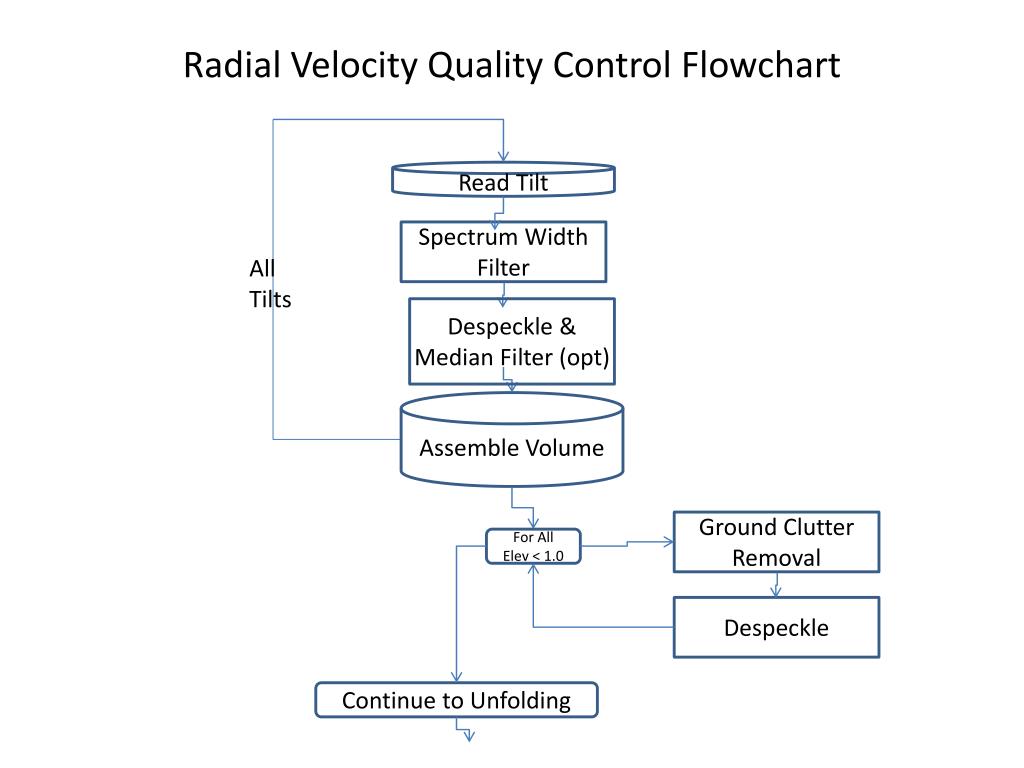 Radial Velocity Quality Control Flowchart

Read Tilt

Spectrum Width Filter

All Tilts

Despeckle & Median Filter (opt)

Assemble Volume

For All Elev < 1.0

Ground Clutter Removal

Despeckle

Continue to Unfolding